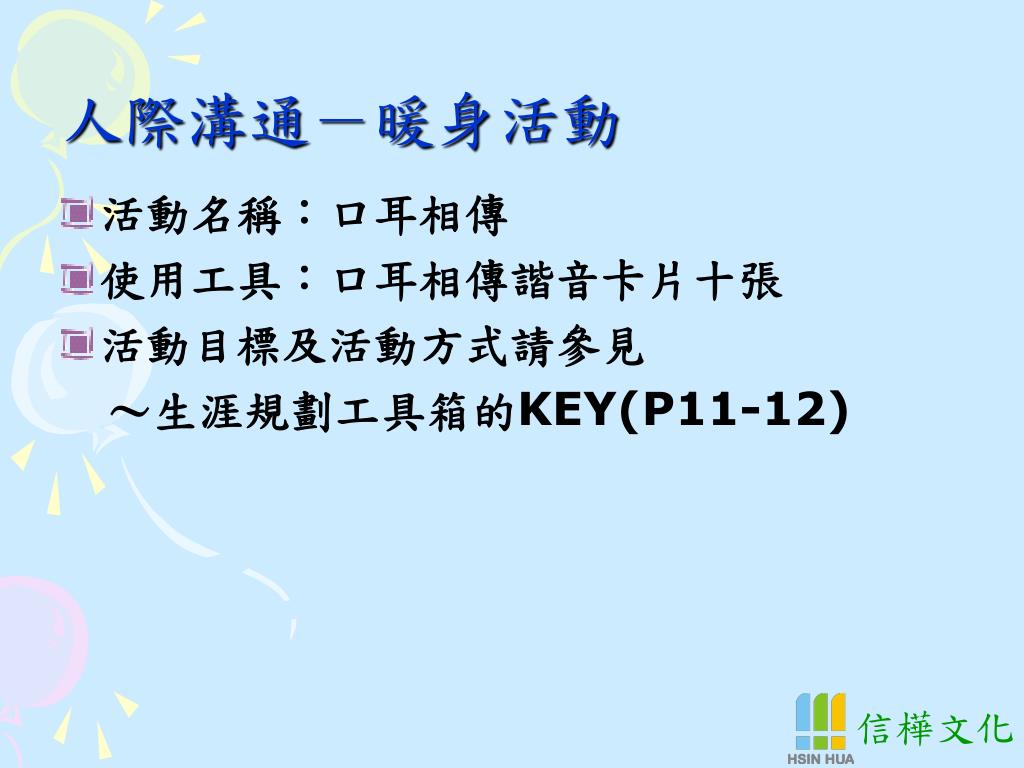 人際溝通－暖身活動

活動名稱：口耳相傳

使用工具：口耳相傳諧音卡片十張

活動目標及活動方式請參見 ～生涯規劃工具箱的KEY(P11-12)

HSIN HUA 信樺文化